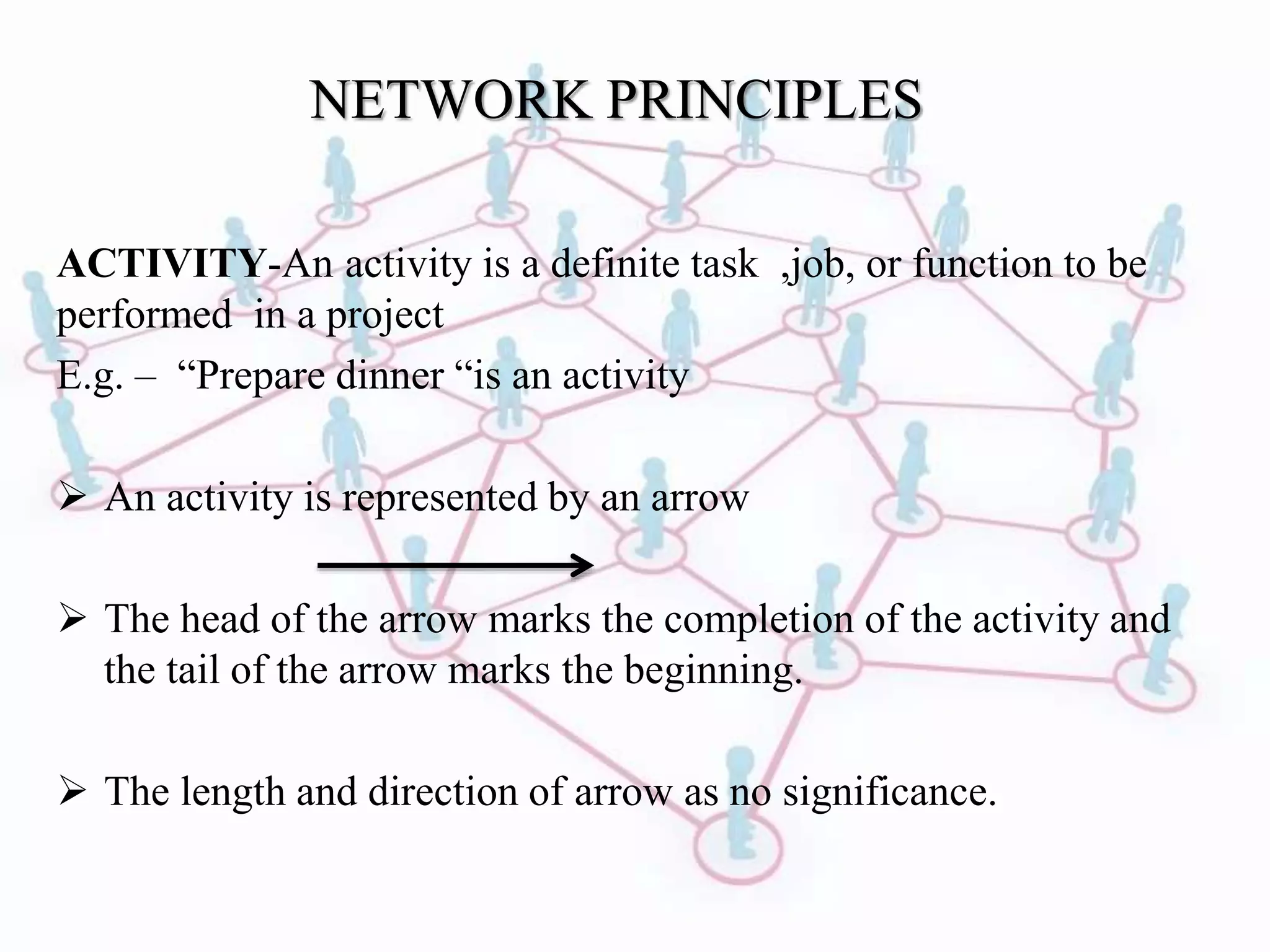 NETWORK PRINCIPLES

ACTIVITY-An activity is a definite task ,job, or function to be performed in a project
E.g. – “Prepare dinner “is an activity

➢ An activity is represented by an arrow

➢ The head of the arrow marks the completion of the activity and the tail of the arrow marks the beginning.

➢ The length and direction of arrow as no significance.